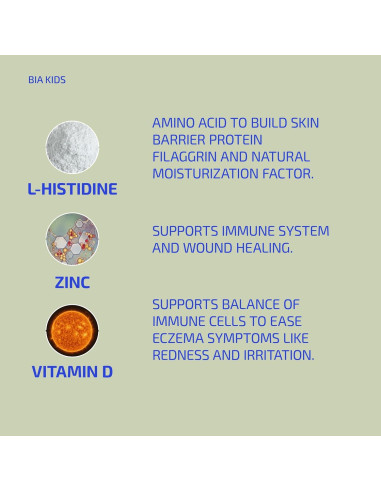 BIA KIDS

L-HISTIDINE

AMINO ACID TO BUILD SKIN BARRIER PROTEIN FILAGGRIN AND NATURAL MOISTURIZATION FACTOR.

ZINC

SUPPORTS IMMUNE SYSTEM AND WOUND HEALING.

VITAMIN D

SUPPORTS BALANCE OF IMMUNE CELLS TO EASE ECZEMA SYMPTOMS LIKE REDNESS AND IRRITATION.